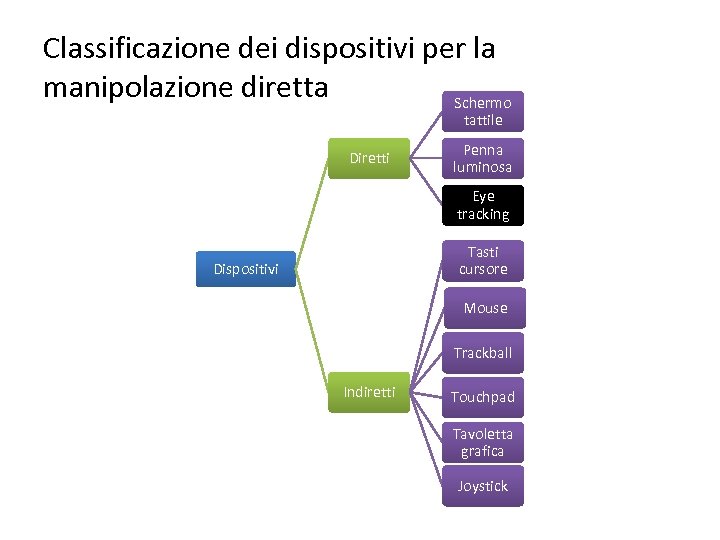 Classificazione dei dispositivi per la manipolazione diretta

Dispositivi

Diretti

Schermo tattile

Penna luminosa

Eye tracking

Indiretti

Tasti cursore

Mouse

Trackball

Touchpad

Tavoletta grafica

Joystick